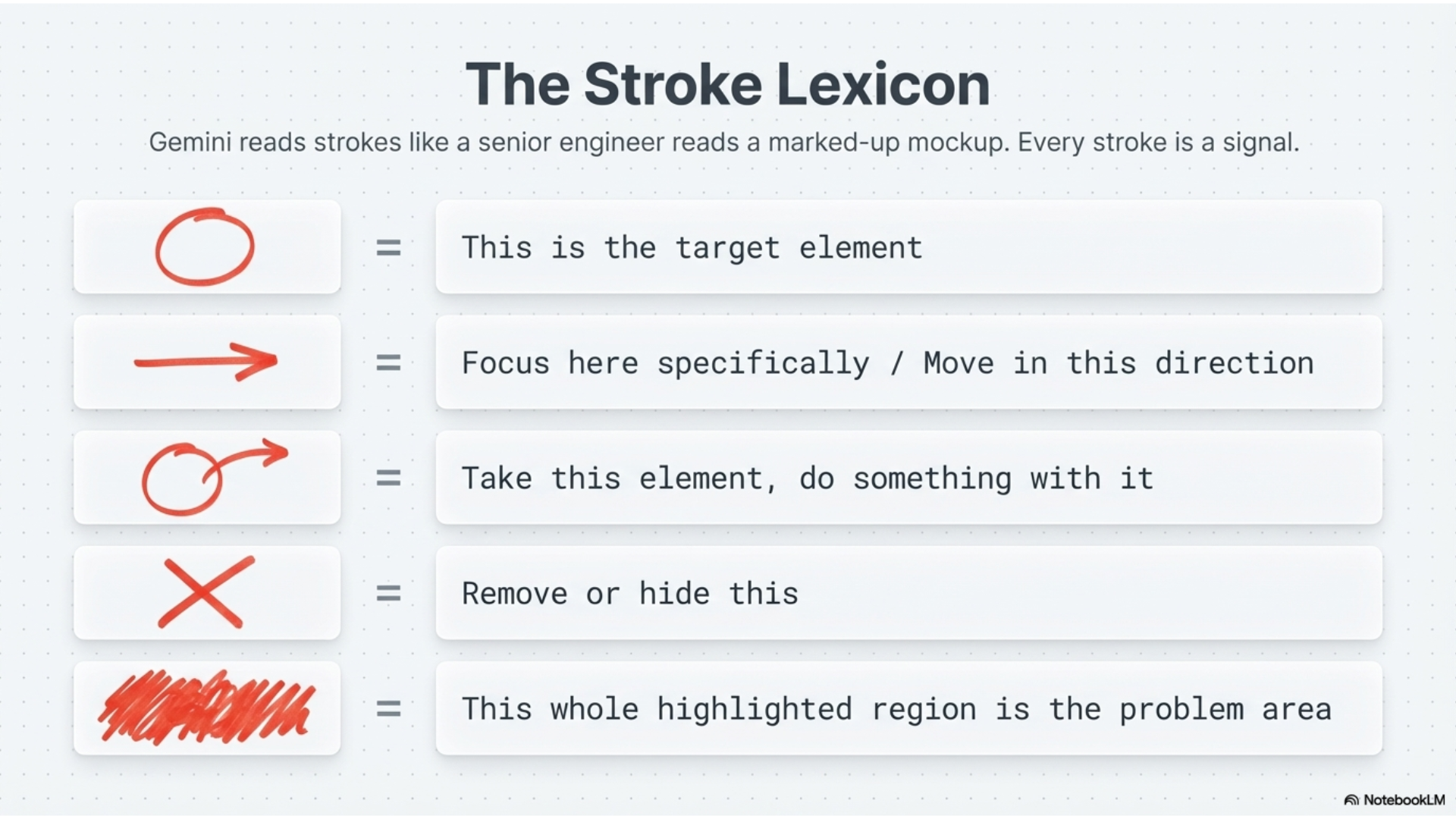 The Stroke Lexicon

Gemini reads strokes like a senior engineer reads a marked-up mockup. Every stroke is a signal.

= This is the target element

= Focus here specifically / Move in this direction

= Take this element, do something with it

= Remove or hide this

= This whole highlighted region is the problem area

NotebookLM